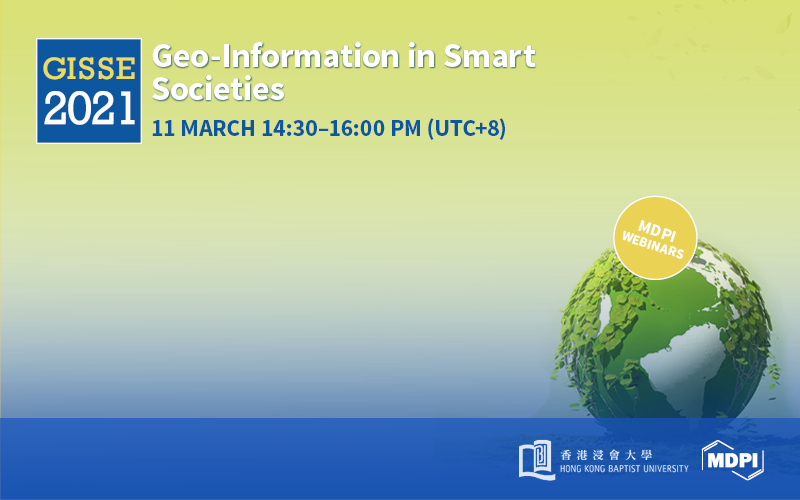 GISSE 2021

Geo-Information in Smart Societies

11 MARCH 14:30–16:00 PM (UTC+8)

MDPI WEBINARS

香港浸會大學
HONG KONG BAPTIST UNIVERSITY

MDPI